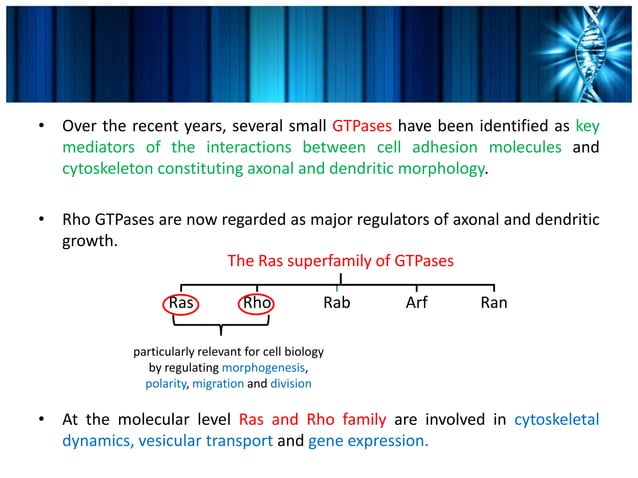 • Over the recent years, several small GTPases have been identified as key mediators of the interactions between cell adhesion molecules and cytoskeleton constituting axonal and dendritic morphology.

• Rho GTPases are now regarded as major regulators of axonal and dendritic growth.

The Ras superfamily of GTPases

Ras Rho Rab Arf Ran

particularly relevant for cell biology by regulating morphogenesis, polarity, migration and division

• At the molecular level Ras and Rho family are involved in cytoskeletal dynamics, vesicular transport and gene expression.